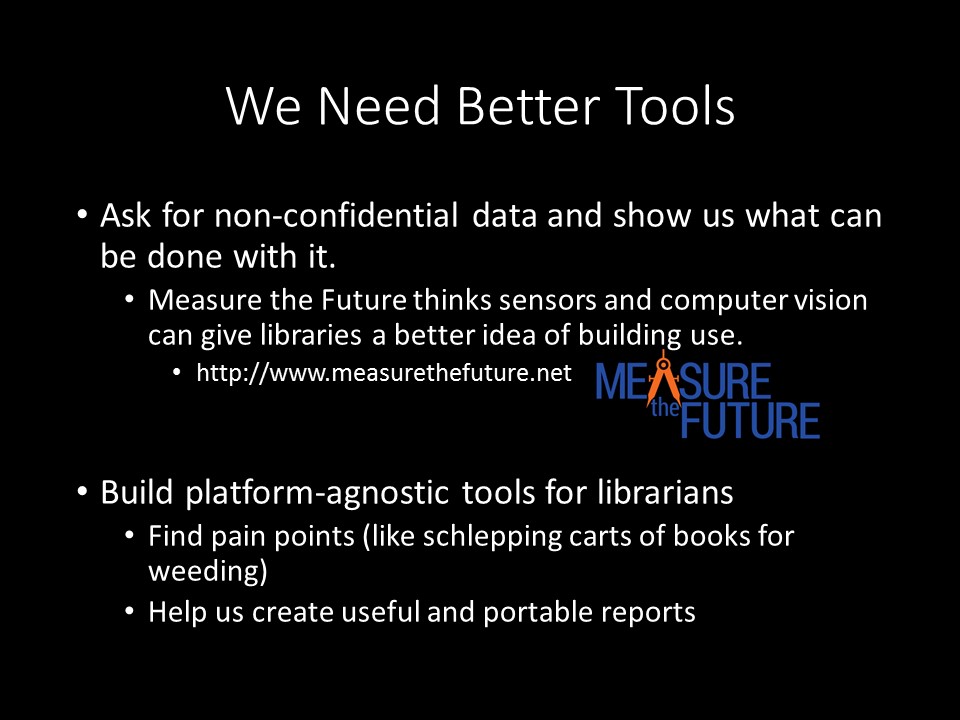 We Need Better Tools

• Ask for non-confidential data and show us what can be done with it.

• Measure the Future thinks sensors and computer vision can give libraries a better idea of building use.

• http://www.measurethefuture.net

MEASURE the FUTURE

• Build platform-agnostic tools for librarians

• Find pain points (like schlepping carts of books for weeding)

• Help us create useful and portable reports